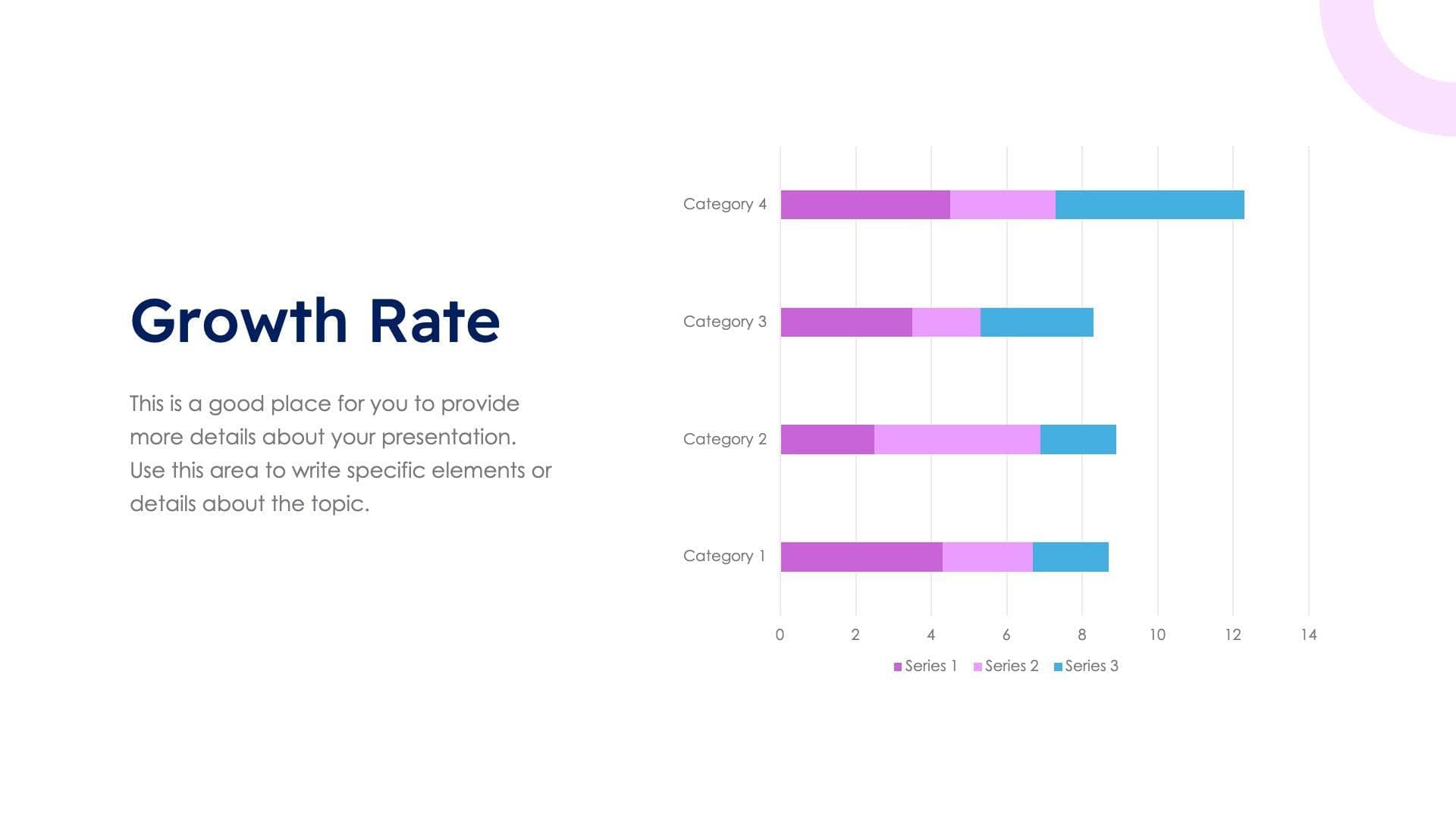 Growth Rate

This is a good place for you to provide more details about your presentation. Use this area to write specific elements or details about the topic.

Category 4
Category 3
Category 2
Category 1

0 2 4 6 8 10 12 14

Series 1 Series 2 Series 3